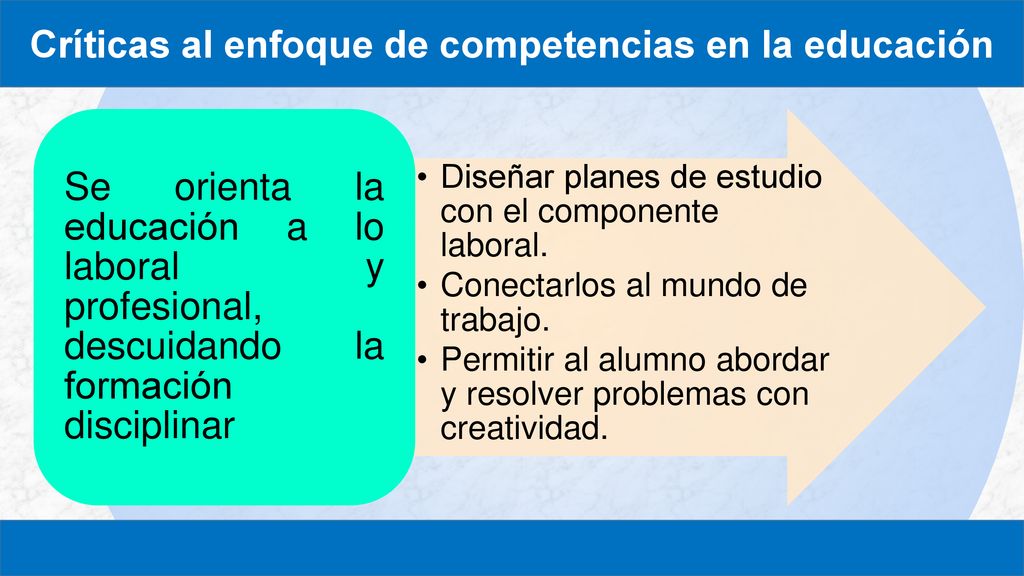 Críticas al enfoque de competencias en la educación

Se orienta la educación a lo laboral y profesional, descuidando la formación disciplinar

• Diseñar planes de estudio con el componente laboral.
• Conectarlos al mundo de trabajo.
• Permitir al alumno abordar y resolver problemas con creatividad.